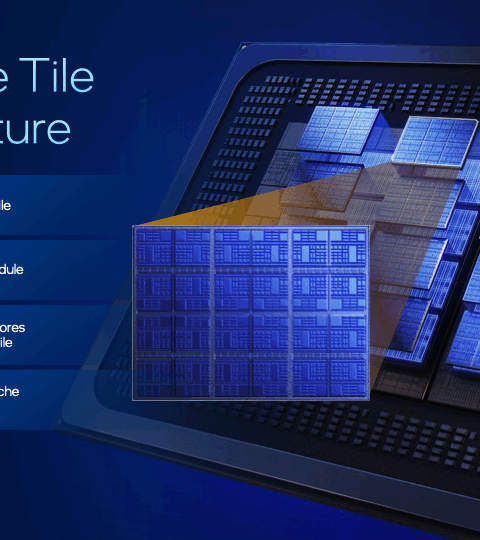 e Tile
ture

ile

dule

ores
ile

che